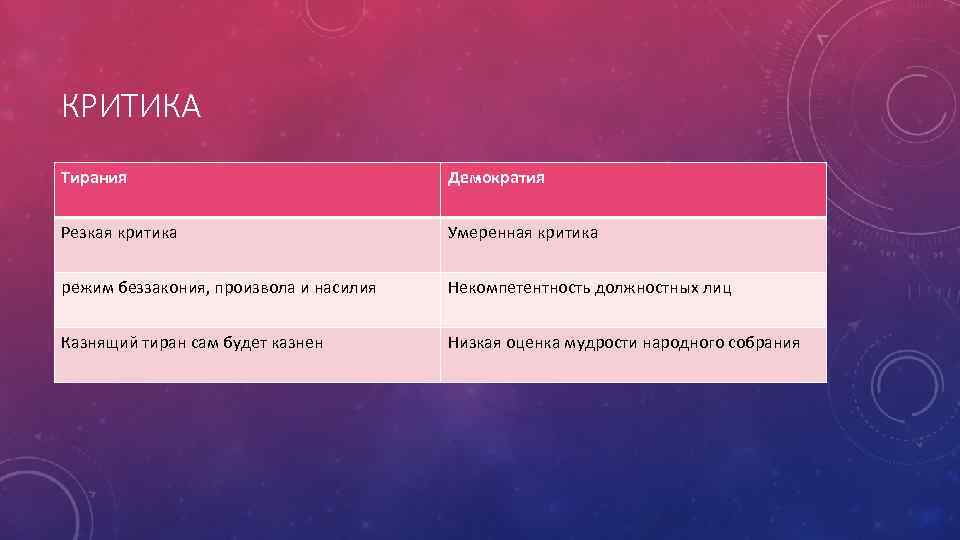 КРИТИКА

| Тирания | Демократия |
|---|---|
| Резкая критика | Умеренная критика |
| режим беззакония, произвола и насилия | Некомпетентность должностных лиц |
| Казнящий тиран сам будет казнен | Низкая оценка мудрости народного собрания |